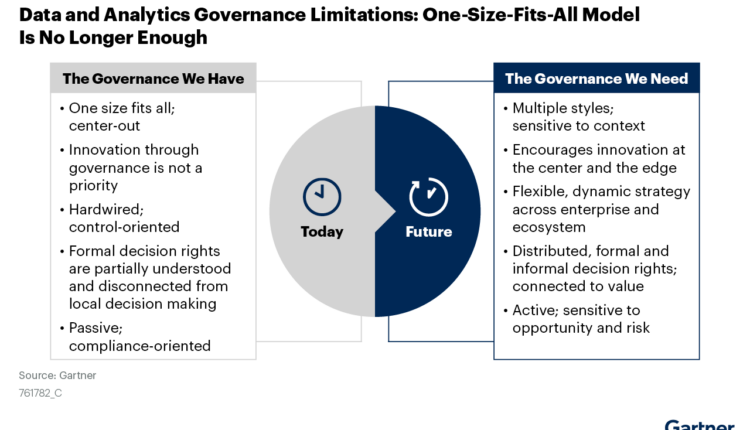 Data and Analytics Governance Limitations: One-Size-Fits-All Model Is No Longer Enough

The Governance We Have

• One size fits all; center-out
• Innovation through governance is not a priority
• Hardwired; control-oriented
• Formal decision rights are partially understood and disconnected from local decision making
• Passive; compliance-oriented

Today

Future

The Governance We Need

• Multiple styles; sensitive to context
• Encourages innovation at the center and the edge
• Flexible, dynamic strategy across enterprise and ecosystem
• Distributed, formal and informal decision rights; connected to value
• Active; sensitive to opportunity and risk

Source: Gartner
761782_C

Gartner